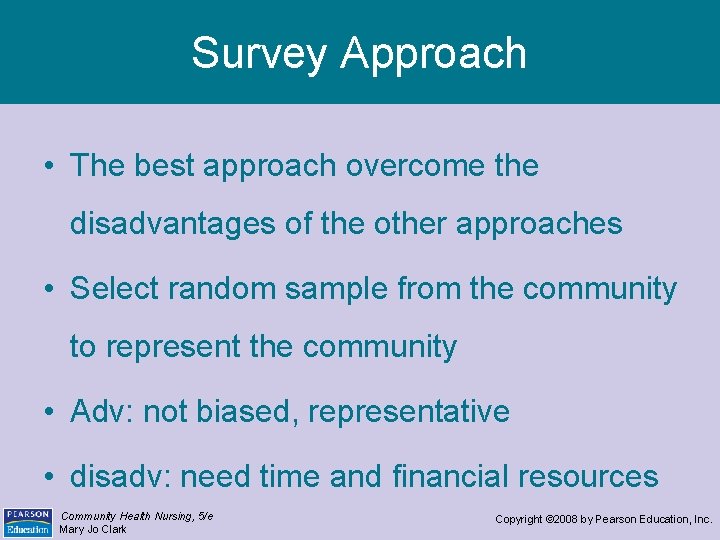 Survey Approach

• The best approach overcome the disadvantages of the other approaches

• Select random sample from the community to represent the community

• Adv: not biased, representative

• disadv: need time and financial resources

PEARSON Education

Community Health Nursing, 5/e
Mary Jo Clark

Copyright ©2008 by Pearson Education, Inc.